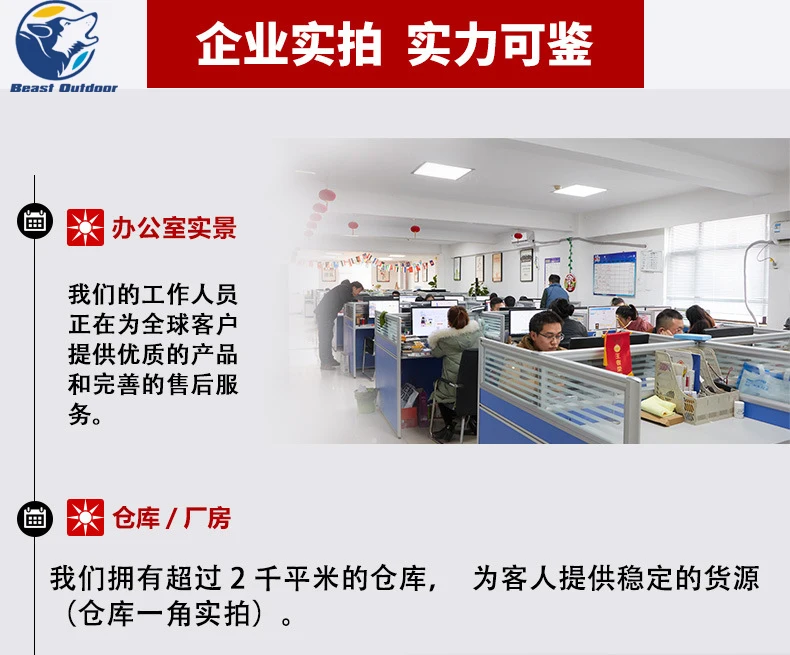 Beast Outdoor

企业实拍 实力可鉴

办公室实景

我们的工作人员正在为全球客户提供优质的产品和完善的售后服务。

仓库 / 厂房

我们拥有超过 2 千平米的仓库， 为客人提供稳定的货源（仓库一角实拍）。